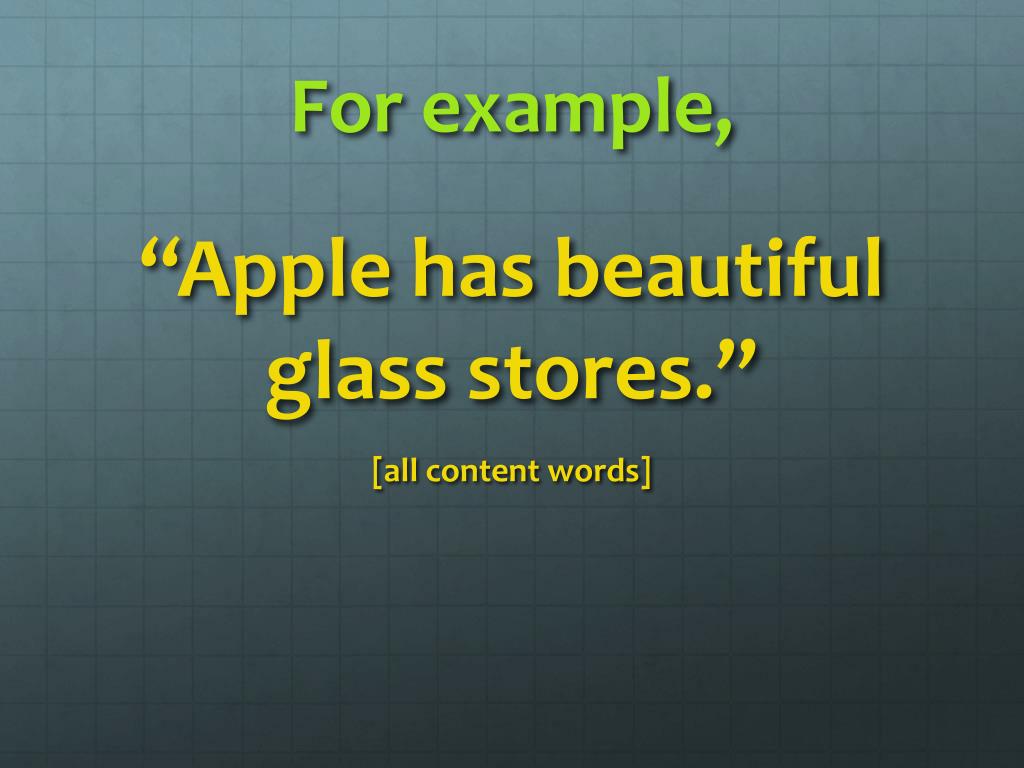 For example,

“Apple has beautiful glass stores.”

[all content words]